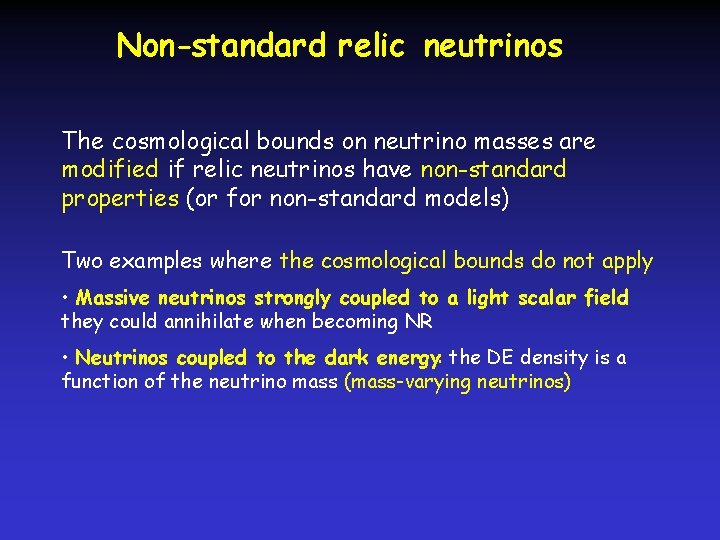 Non-standard relic neutrinos

The cosmological bounds on neutrino masses are modified if relic neutrinos have non-standard properties (or for non-standard models)

Two examples where the cosmological bounds do not apply

• Massive neutrinos strongly coupled to a light scalar field they could annihilate when becoming NR

• Neutrinos coupled to the dark energy: the DE density is a function of the neutrino mass (mass-varying neutrinos)